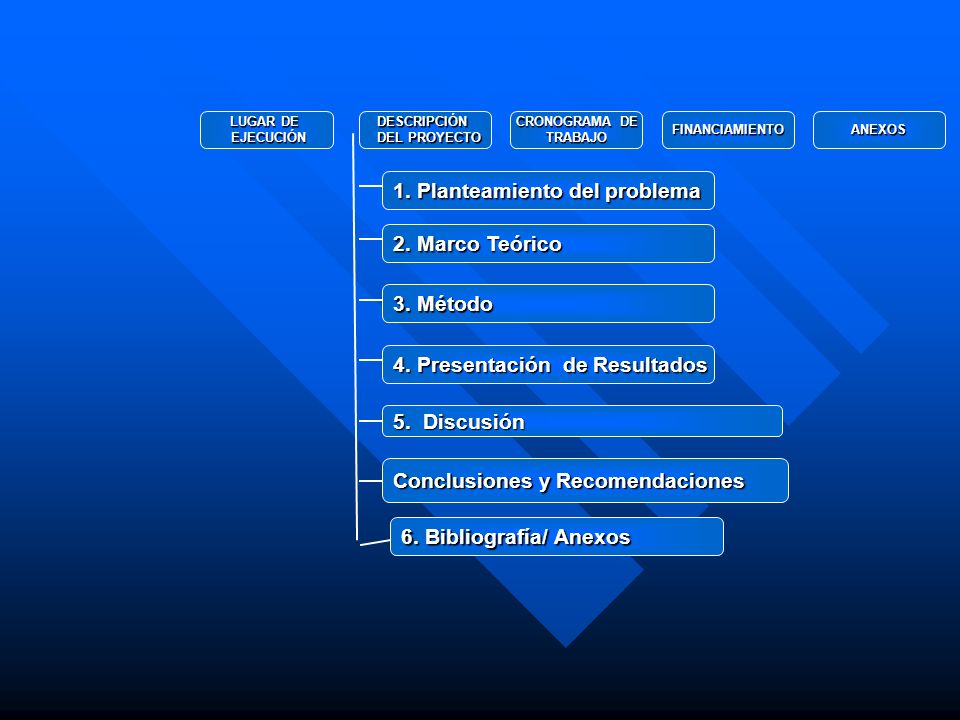 LUGAR DE EJECUCIÓN

DESCRIPCIÓN DEL PROYECTO

CRONOGRAMA DE TRABAJO

FINANCIAMIENTO

ANEXOS

1. Planteamiento del problema

2. Marco Teórico

3. Método

4. Presentación de Resultados

5. Discusión

Conclusiones y Recomendaciones

6. Bibliografía/ Anexos